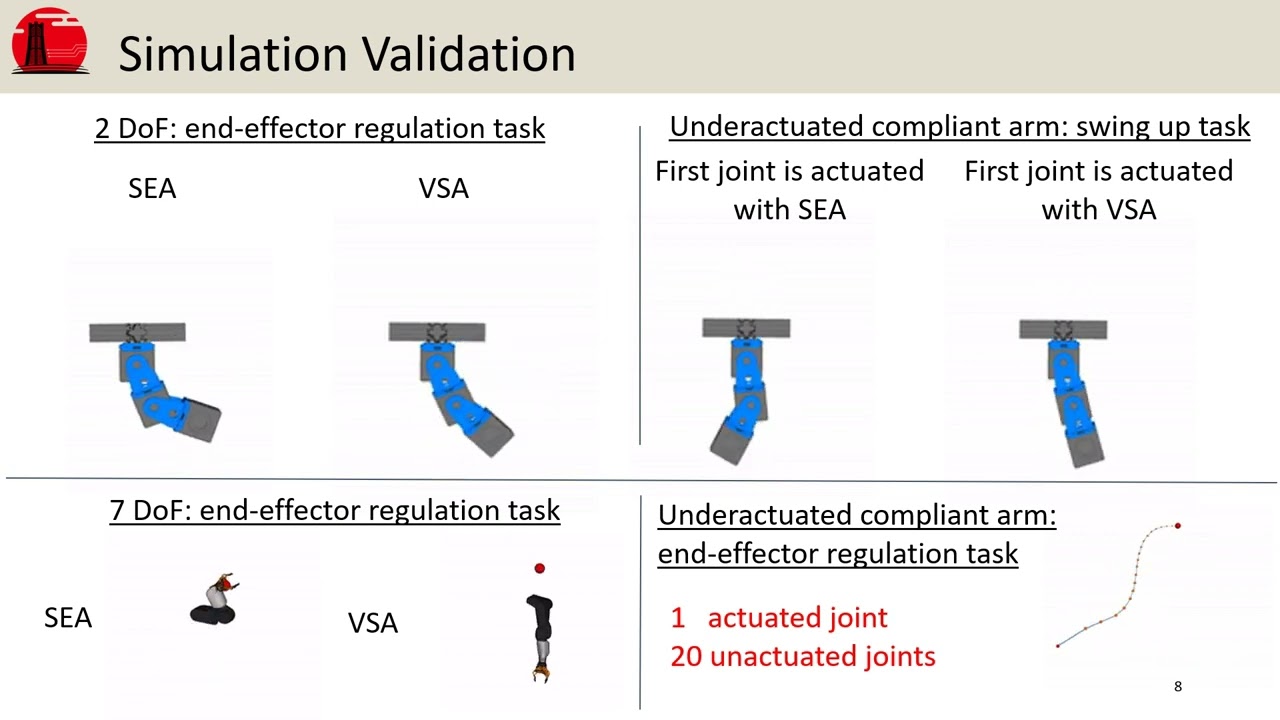 Simulation Validation

2 DoF: end-effector regulation task

SEA

VSA

Underactuated compliant arm: swing up task

First joint is actuated with SEA

First joint is actuated with VSA

7 DoF: end-effector regulation task

SEA

VSA

Underactuated compliant arm: end-effector regulation task

1 actuated joint
20 unactuated joints

8